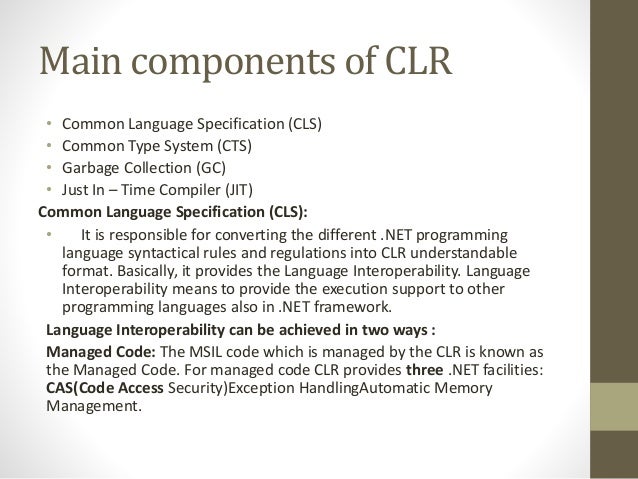 Main components of CLR

• Common Language Specification (CLS)
• Common Type System (CTS)
• Garbage Collection (GC)
• Just In – Time Compiler (JIT)

Common Language Specification (CLS):

• It is responsible for converting the different .NET programming language syntactical rules and regulations into CLR understandable format. Basically, it provides the Language Interoperability. Language Interoperability means to provide the execution support to other programming languages also in .NET framework.

Language Interoperability can be achieved in two ways :

Managed Code: The MSIL code which is managed by the CLR is known as the Managed Code. For managed code CLR provides three .NET facilities: CAS(Code Access Security)Exception HandlingAutomatic Memory Management.